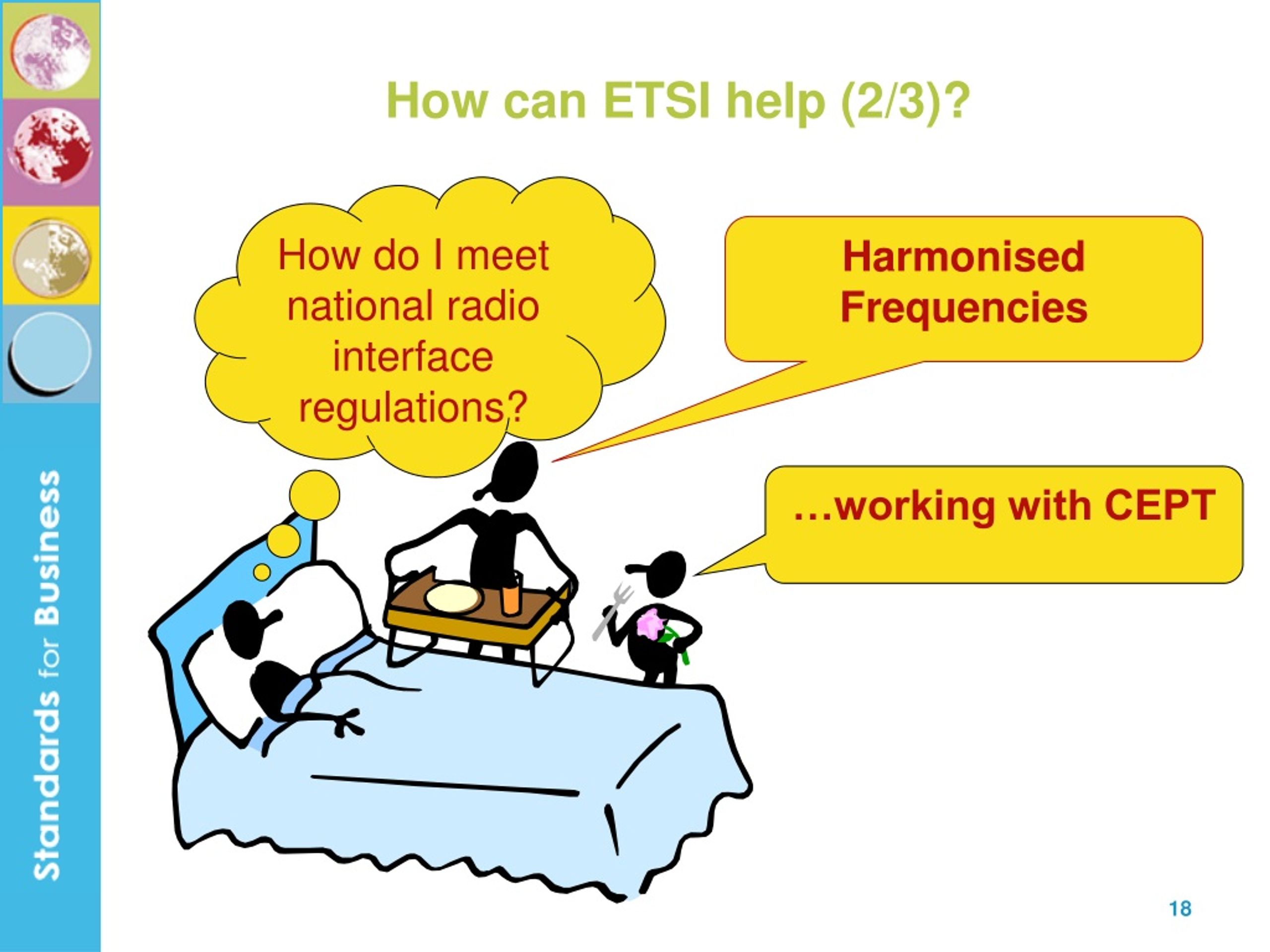 Standards for Business

How can ETSI help (2/3)?

How do I meet national radio interface regulations?

Harmonised Frequencies

…working with CEPT

18